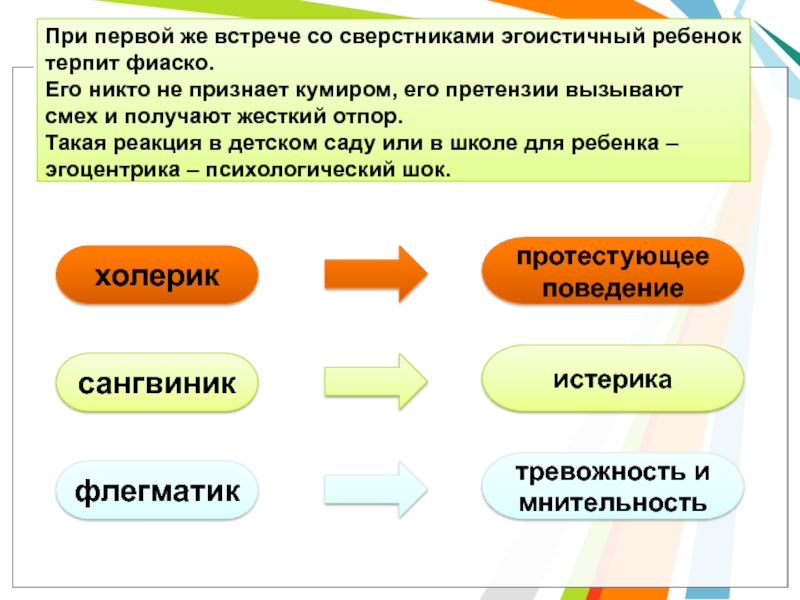 При первой же встрече со сверстниками эгоистичный ребенок терпит фиаско.
Его никто не признает кумиром, его претензии вызывают смех и получают жесткий отпор.
Такая реакция в детском саду или в школе для ребенка – эгоцентрика – психологический шок.

холерик

протестующее поведение

сангвиник

истерика

флегматик

тревожность и мнительность